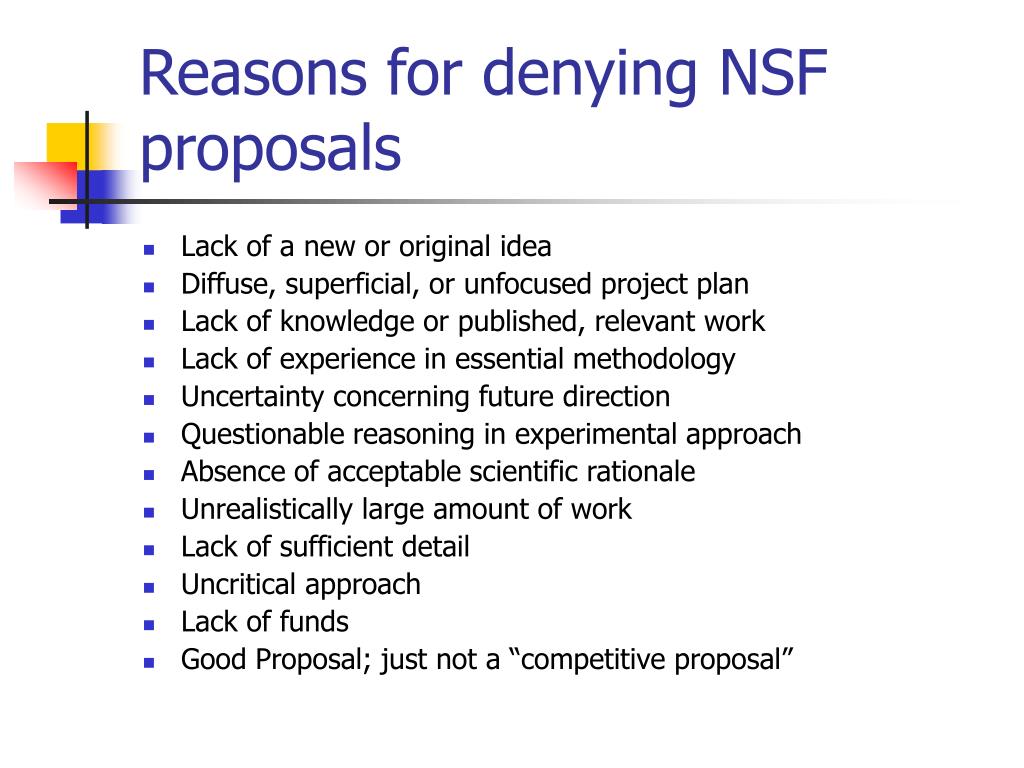 Reasons for denying NSF proposals

- Lack of a new or original idea
- Diffuse, superficial, or unfocused project plan
- Lack of knowledge or published, relevant work
- Lack of experience in essential methodology
- Uncertainty concerning future direction
- Questionable reasoning in experimental approach
- Absence of acceptable scientific rationale
- Unrealistically large amount of work
- Lack of sufficient detail
- Uncritical approach
- Lack of funds
- Good Proposal; just not a “competitive proposal”